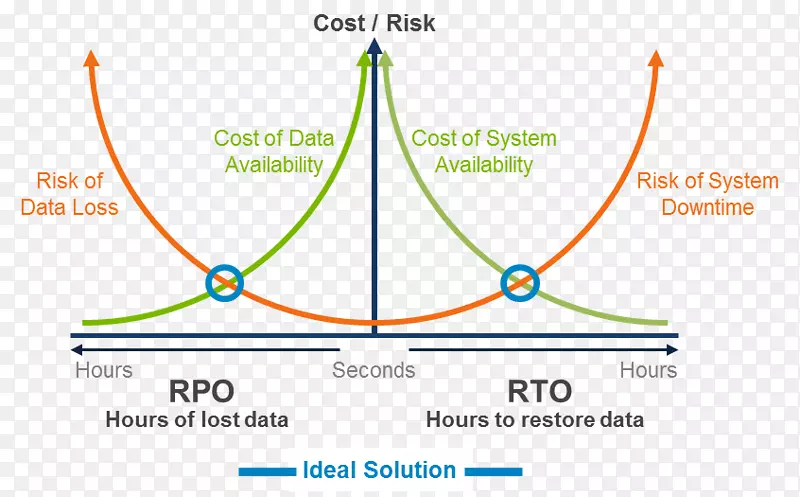 Cost / Risk

Risk of Data Loss

Cost of Data Availability

Cost of System Availability

Risk of System Downtime

Hours

Seconds

Hours

RPO
Hours of lost data

RTO
Hours to restore data

Ideal Solution